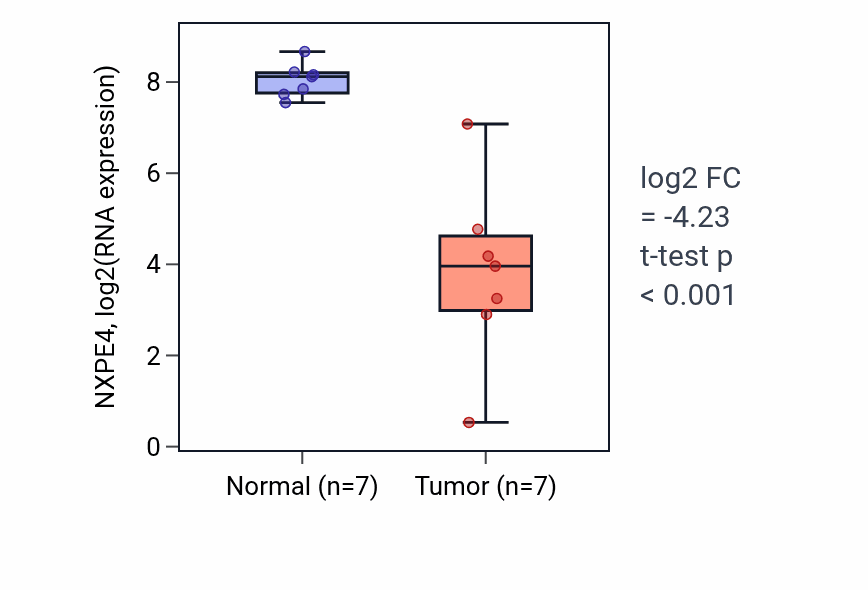 NXPE4, log2(RNA expression)

8
6
4
2
0

Normal (n=7)
Tumor (n=7)

log2 FC
= -4.23
t-test p
< 0.001